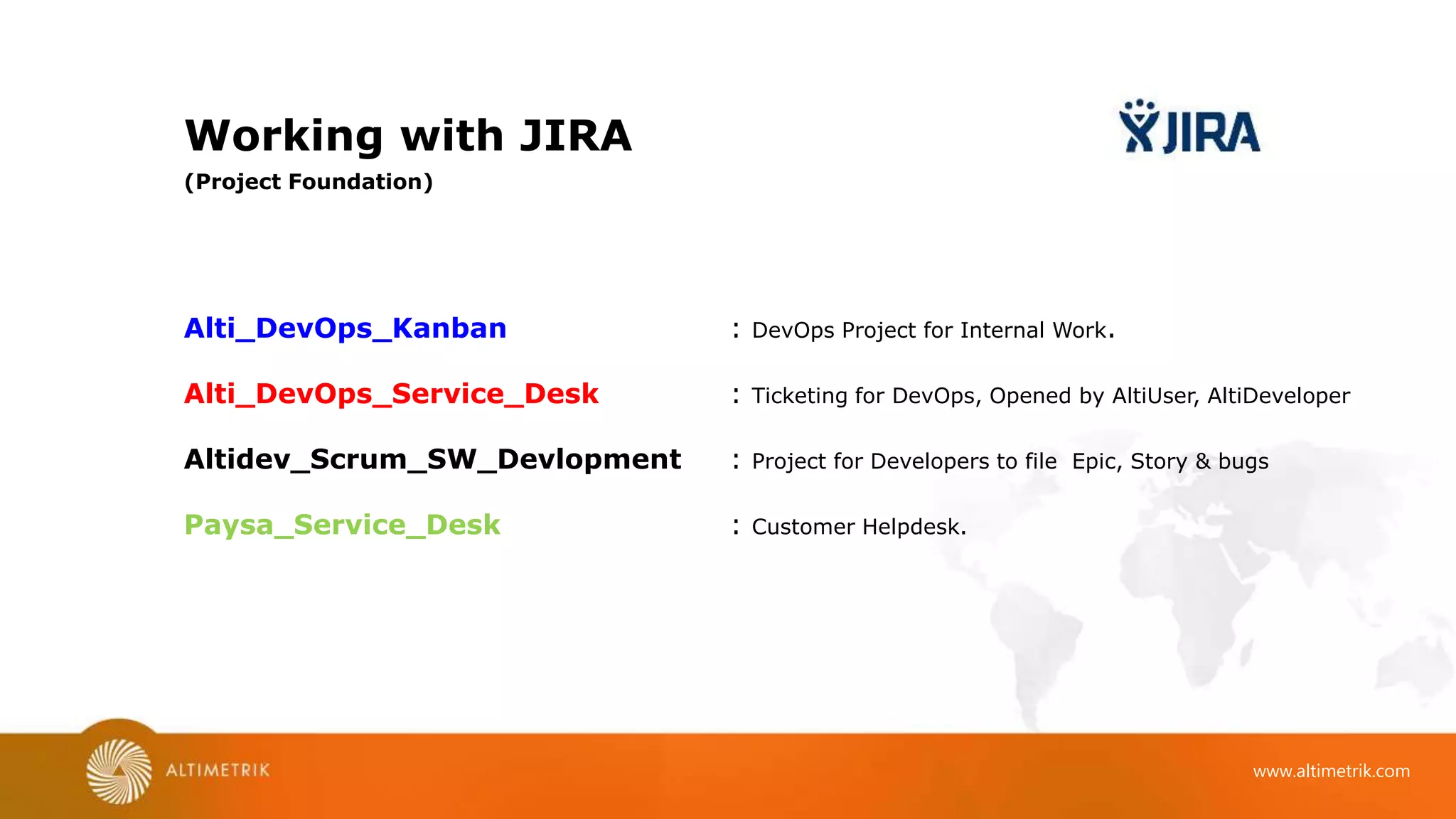 Working with JIRA
(Project Foundation)

JIRA

Alti_DevOps_Kanban : DevOps Project for Internal Work.

Alti_DevOps_Service_Desk : Ticketing for DevOps, Opened by AltiUser, AltiDeveloper

Altidev_Scrum_SW_Devlopment : Project for Developers to file Epic, Story & bugs

Paysa_Service_Desk : Customer Helpdesk.

ALTIMETRIK

www.altimetrik.com